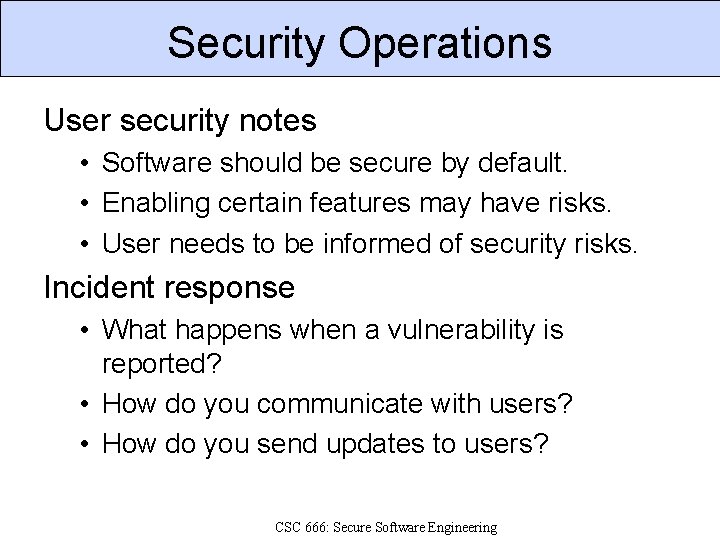 Security Operations

User security notes

• Software should be secure by default.
• Enabling certain features may have risks.
• User needs to be informed of security risks.

Incident response

• What happens when a vulnerability is reported?
• How do you communicate with users?
• How do you send updates to users?

CSC 666: Secure Software Engineering